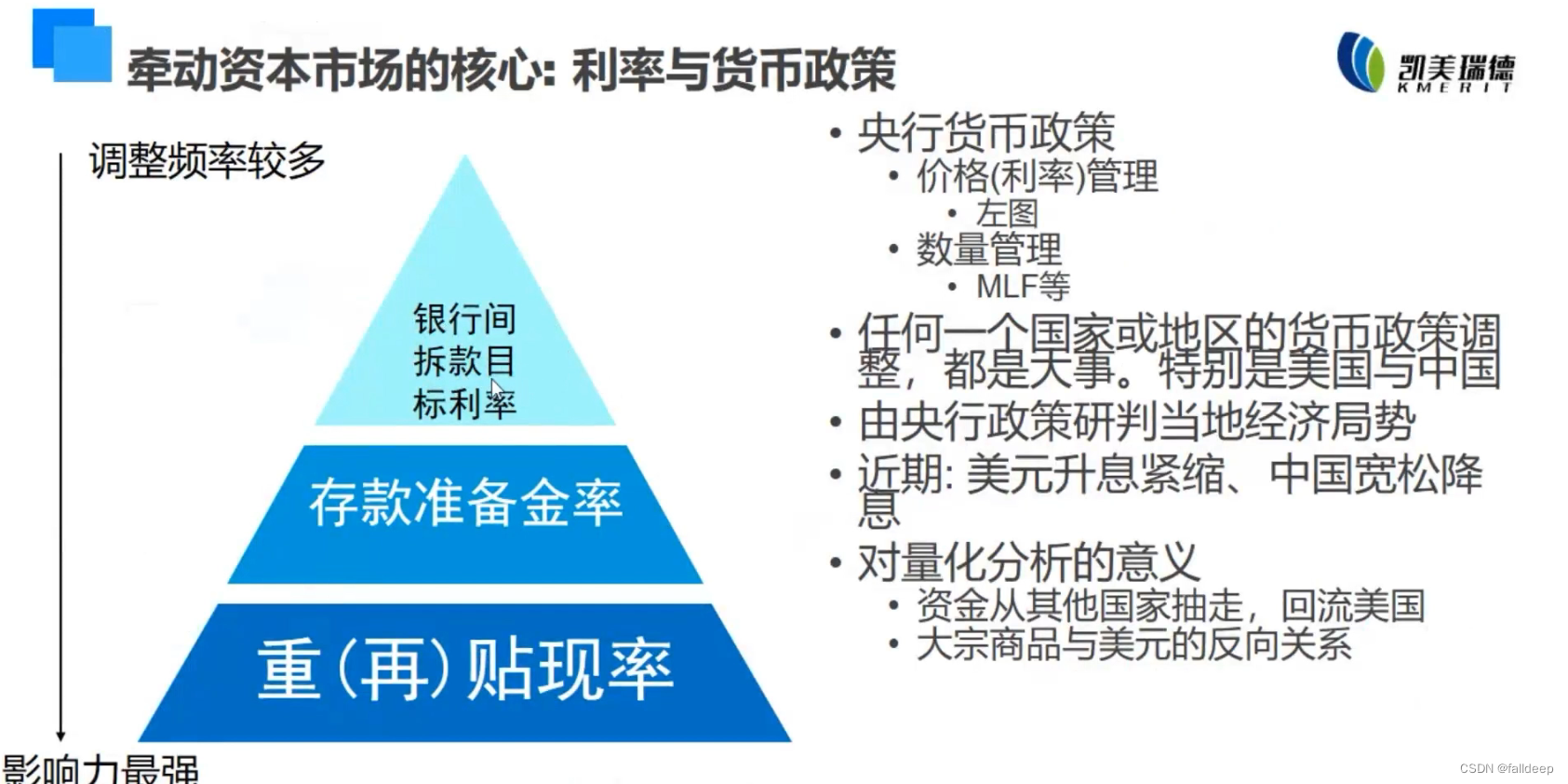 牵动资本市场的核心: 利率与货币政策

凯美瑞德
KMERIT

调整频率较多

银行间拆款目标利率

存款准备金率

重（再）贴现率

影响力最强

• 央行货币政策
  • 价格(利率)管理
    • 左图
  • 数量管理
    • MLF等
• 任何一个国家或地区的货币政策调整，都是大事。特别是美国与中国
• 由央行政策研判当地经济局势
• 近期: 美元升息紧缩、中国宽松降息
• 对量化分析的意义
  • 资金从其他国家抽走，回流美国
  • 大宗商品与美元的反向关系

CSDN @falldeep